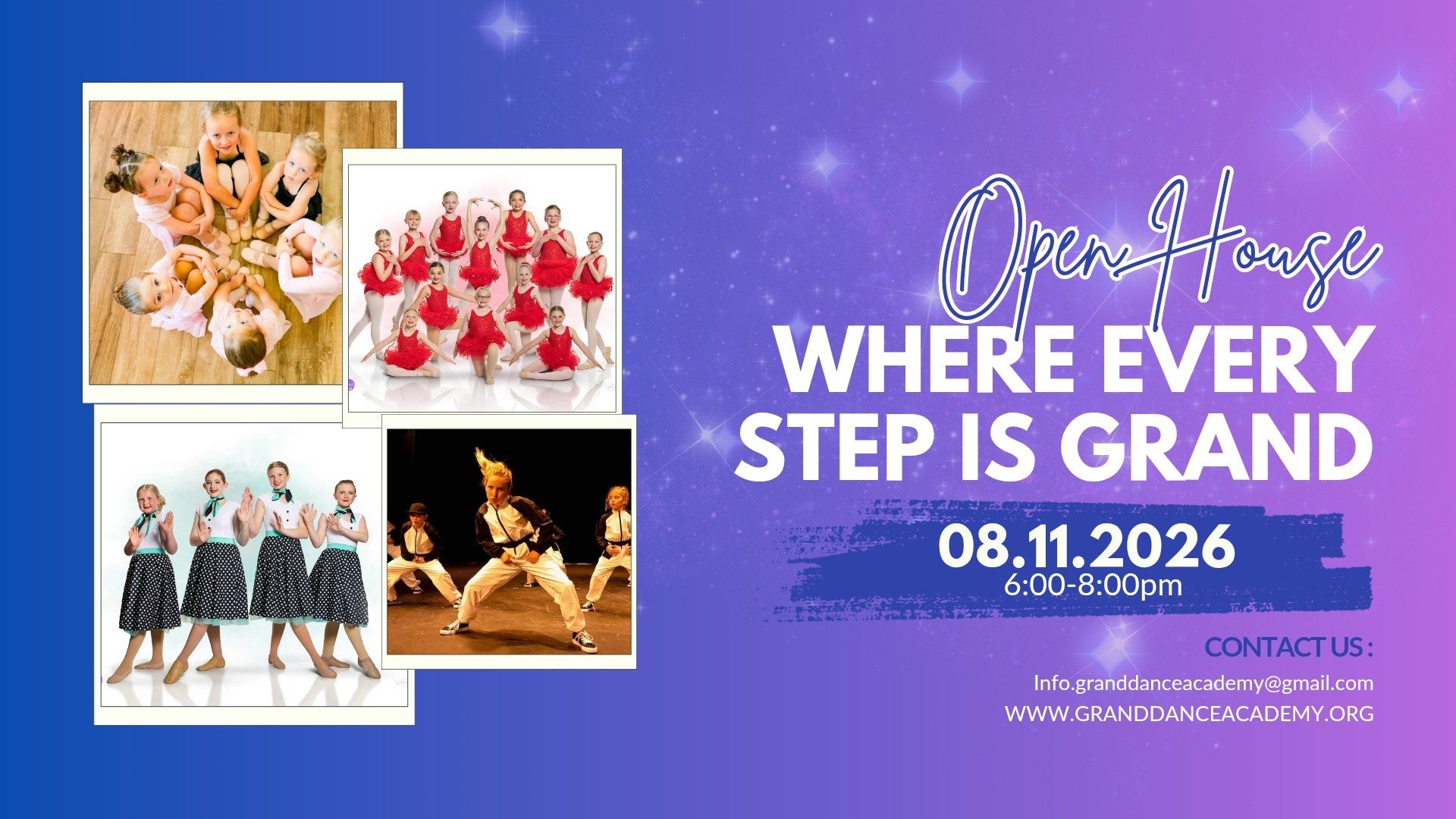 Open House

WHERE EVERY STEP IS GRAND

08.11.2026
6:00-8:00pm

CONTACT US :
Info.granddanceacademy@gmail.com
WWW.GRANDDANCEACADEMY.ORG